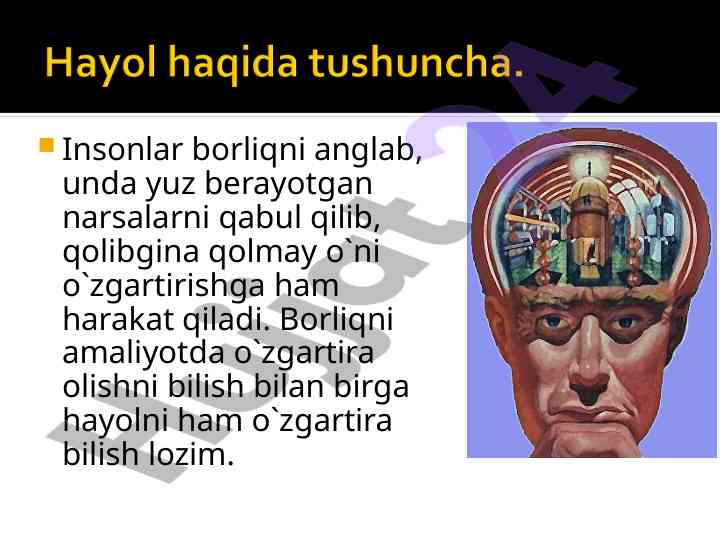 Hayol haqida tushuncha.

Insonlar borliqni anglab, unda yuz berayotgan narsalarni qabul qilib, qolibgina qolmay o`ni o`zgartirishga ham harakat qiladi. Borliqni amaliyotda o`zgartira olishni bilish bilan birga hayolni ham o`zgartira bilish lozim.

Hujjat24